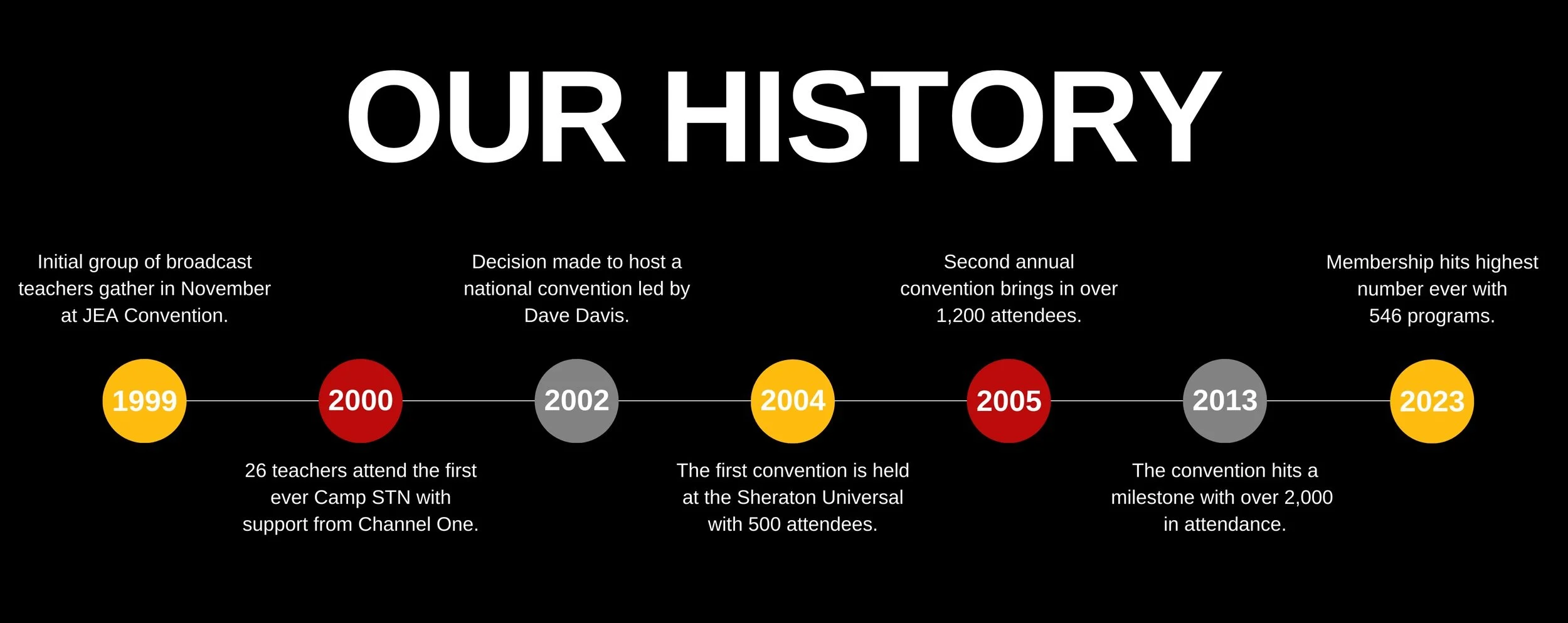 OUR HISTORY

Initial group of broadcast teachers gather in November at JEA Convention.

1999

2000

26 teachers attend the first ever Camp STN with support from Channel One.

Decision made to host a national convention led by Dave Davis.

2002

2004

The first convention is held at the Sheraton Universal with 500 attendees.

Second annual convention brings in over 1,200 attendees.

2005

2013

The convention hits a milestone with over 2,000 in attendance.

Membership hits highest number ever with 546 programs.

2023